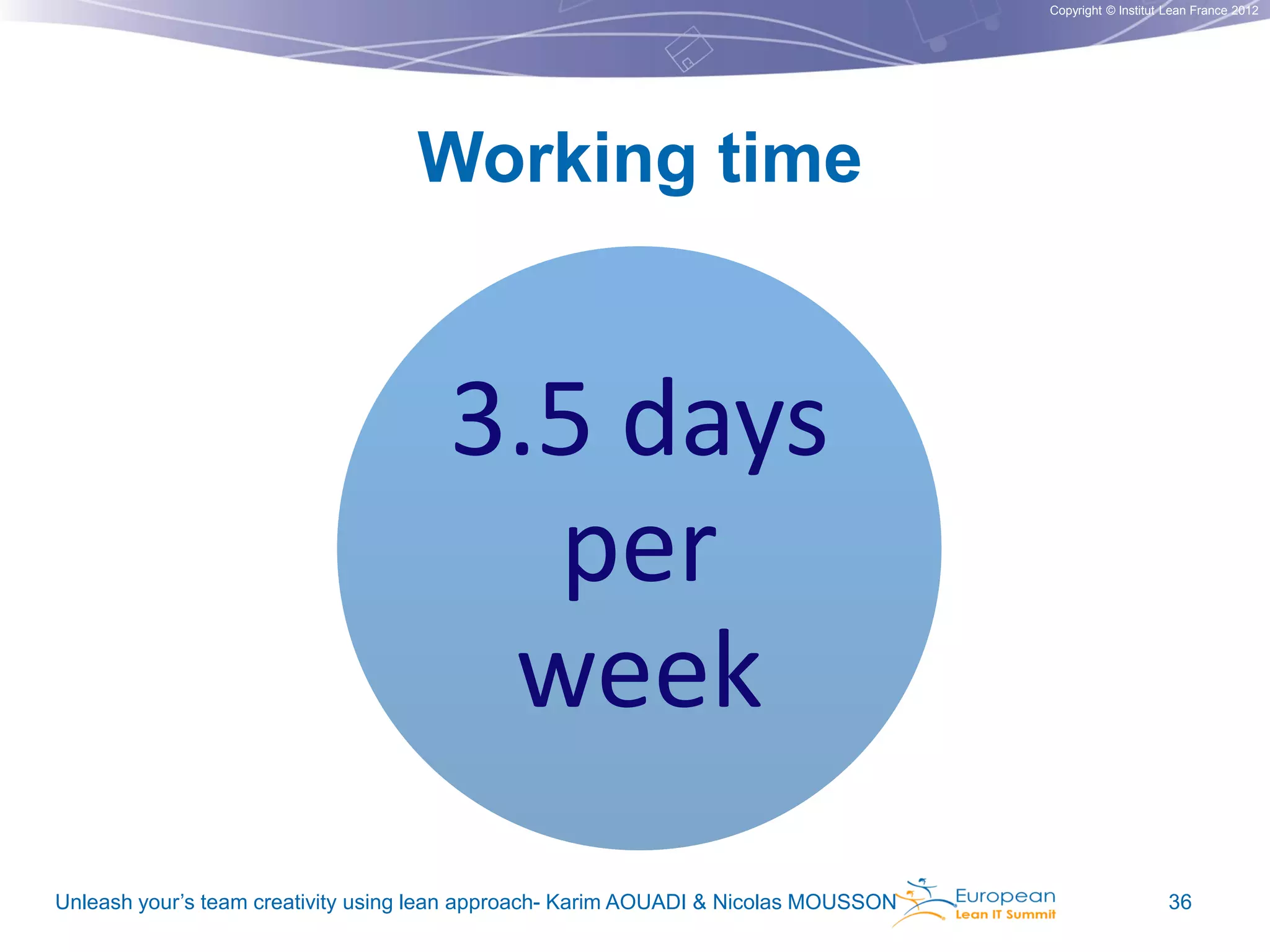 Copyright © Institut Lean France 2012

Working time

3.5 days per week

Unleash your's team creativity using lean approach- Karim AOUADI & Nicolas MOUSSON

European Lean IT Summit

36